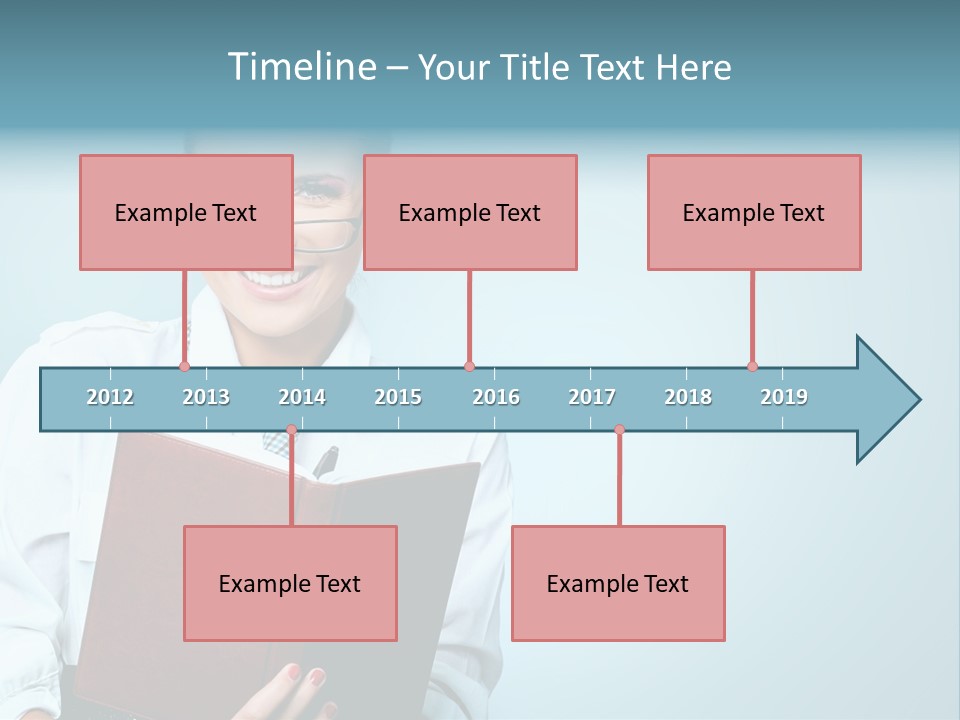 Timeline – Your Title Text Here

Example Text

Example Text

Example Text

2012 2013 2014 2015 2016 2017 2018 2019

Example Text

Example Text